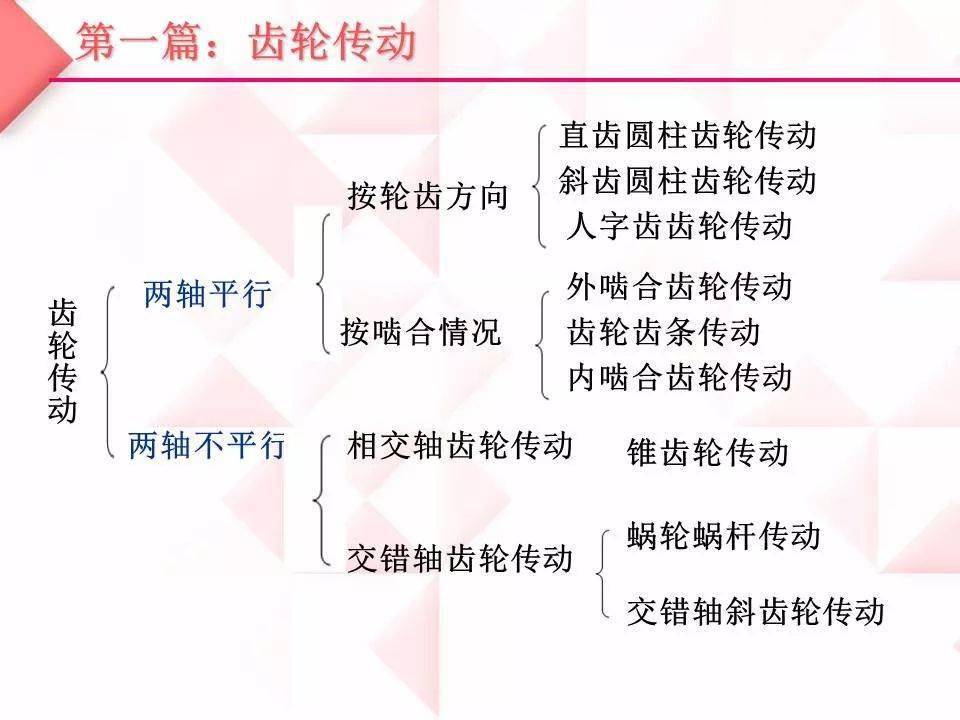 第一篇：齿轮传动

齿轮传动

两轴平行

按轮齿方向

直齿圆柱齿轮传动
斜齿圆柱齿轮传动
人字齿齿轮传动

按啮合情况

外啮合齿轮传动
齿轮齿条传动
内啮合齿轮传动

两轴不平行

相交轴齿轮传动

锥齿轮传动

交错轴齿轮传动

蜗轮蜗杆传动
交错轴斜齿轮传动